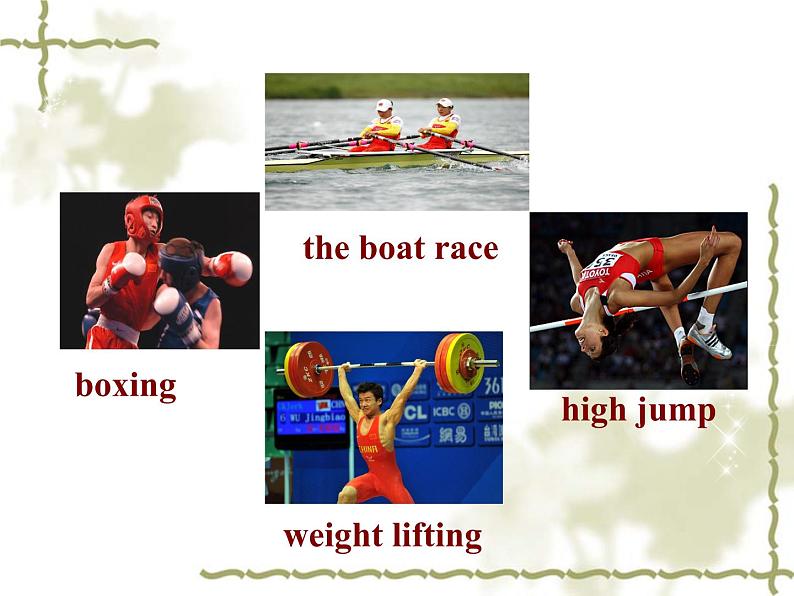 the boat race

boxing

high jump

weight lifting